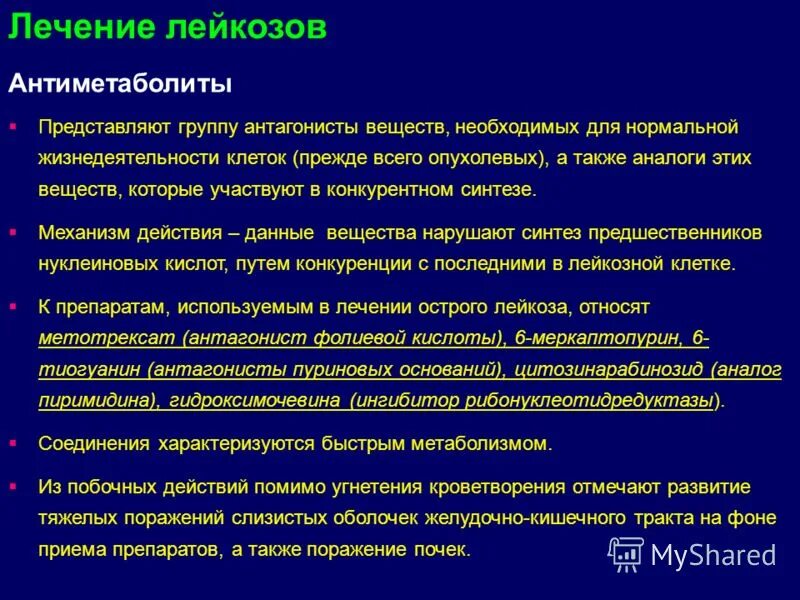 Лечение лейкозов

Антиметаболиты

▪ Представляют группу антагонисты веществ, необходимых для нормальной жизнедеятельности клеток (прежде всего опухолевых), а также аналоги этих веществ, которые участвуют в конкурентном синтезе.

▪ Механизм действия – данные вещества нарушают синтез предшественников нуклеиновых кислот, путем конкуренции с последними в лейкозной клетке.

▪ К препаратам, используемым в лечении острого лейкоза, относят метотрексат (антагонист фолиевой кислоты), 6-меркаптопурин, 6-тиогуанин (антагонисты пуриновых оснований), цитозинарабинозид (аналог пиримидина), гидроксимочевина (ингибитор рибонуклеотидредуктазы).

▪ Соединения характеризуются быстрым метаболизмом.

▪ Из побочных действий помимо угнетения кроветворения отмечают развитие тяжелых поражений слизистых оболочек желудочно-кишечного тракта на фоне приема препаратов, а также поражение почек.

MyShared